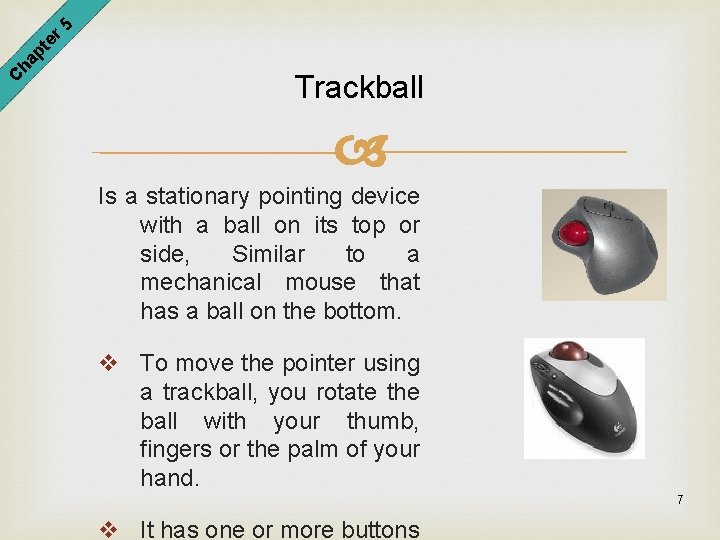 Chapter 5

Trackball

Is a stationary pointing device with a ball on its top or side, Similar to a mechanical mouse that has a ball on the bottom.

❖ To move the pointer using a trackball, you rotate the ball with your thumb, fingers or the palm of your hand.

❖ It has one or more buttons

7